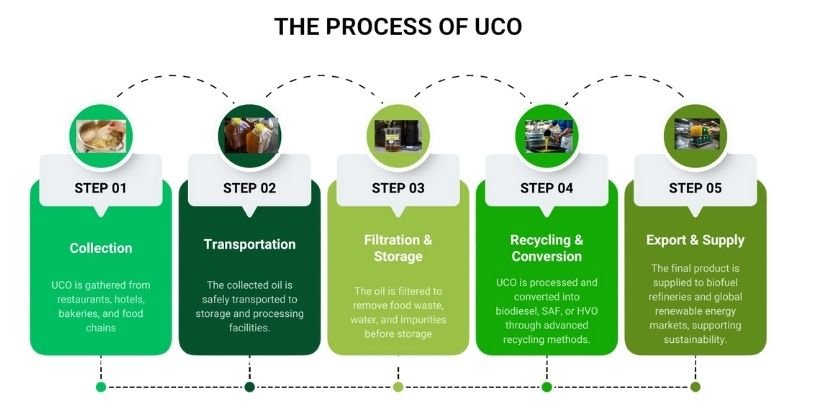 THE PROCESS OF UCO

STEP 01

Collection

UCO is gathered from restaurants, hotels, bakeries, and food chains

STEP 02

Transportation

The collected oil is safely transported to storage and processing facilities.

STEP 03

Filtration & Storage

The oil is filtered to remove food waste, water, and impurities before storage

STEP 04

Recycling & Conversion

UCO is processed and converted into biodiesel, SAF, or HVO through advanced recycling methods.

STEP 05

Export & Supply

The final product is supplied to biofuel refineries and global renewable energy markets, supporting sustainability.